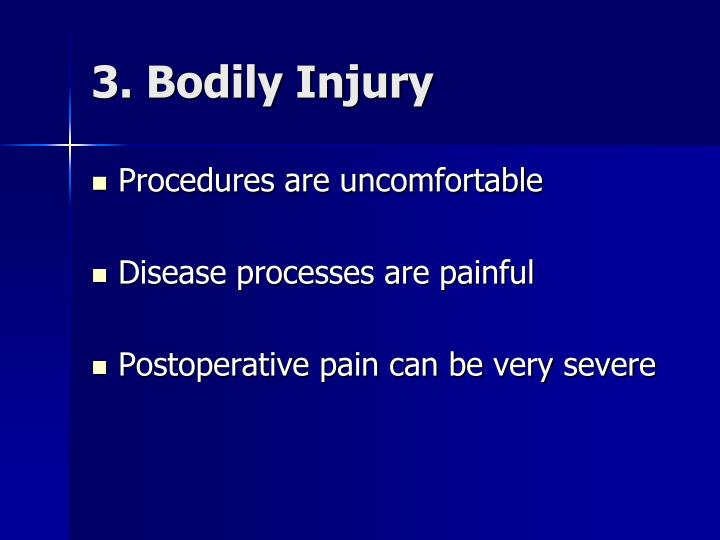 3. Bodily Injury

• Procedures are uncomfortable

• Disease processes are painful

• Postoperative pain can be very severe